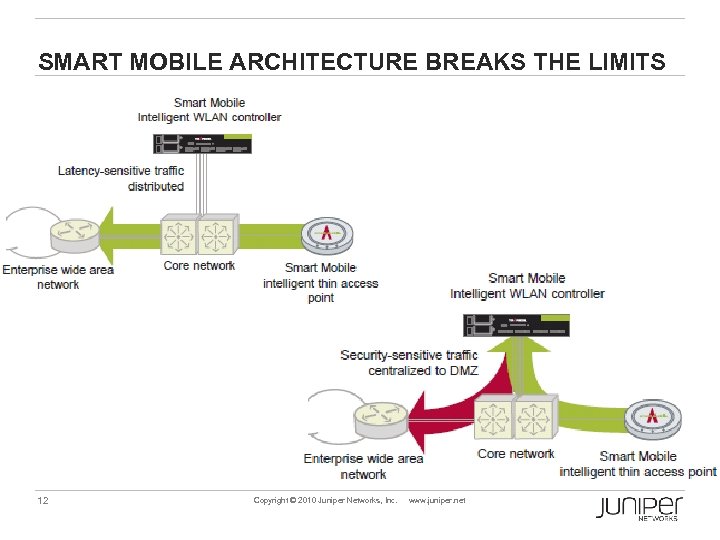 SMART MOBILE ARCHITECTURE BREAKS THE LIMITS

Smart Mobile
Intelligent WLAN controller

Latency-sensitive traffic distributed

Enterprise wide area network

Core network

Smart Mobile intelligent thin access point

Smart Mobile
Intelligent WLAN controller

Security-sensitive traffic centralized to DMZ

Enterprise wide area network

Core network

Smart Mobile intelligent thin access point

12

Copyright © 2010 Juniper Networks, Inc. www.juniper.net

JUNIPER NETWORKS